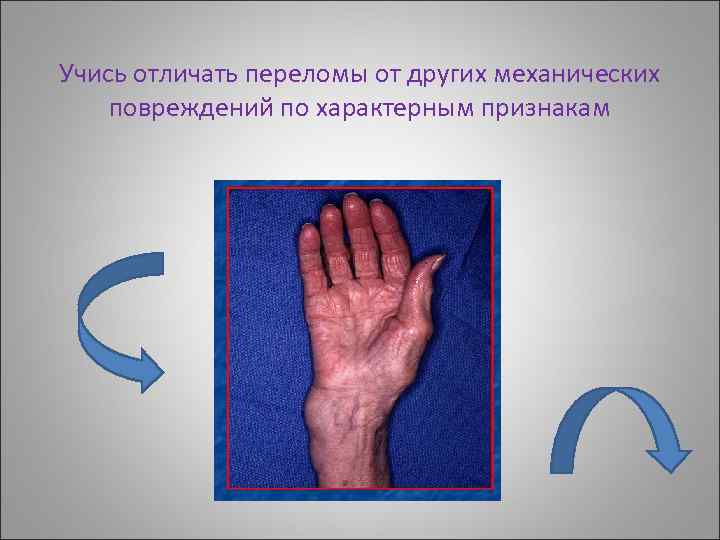 Учись отличать переломы от других механических повреждений по характерным признакам